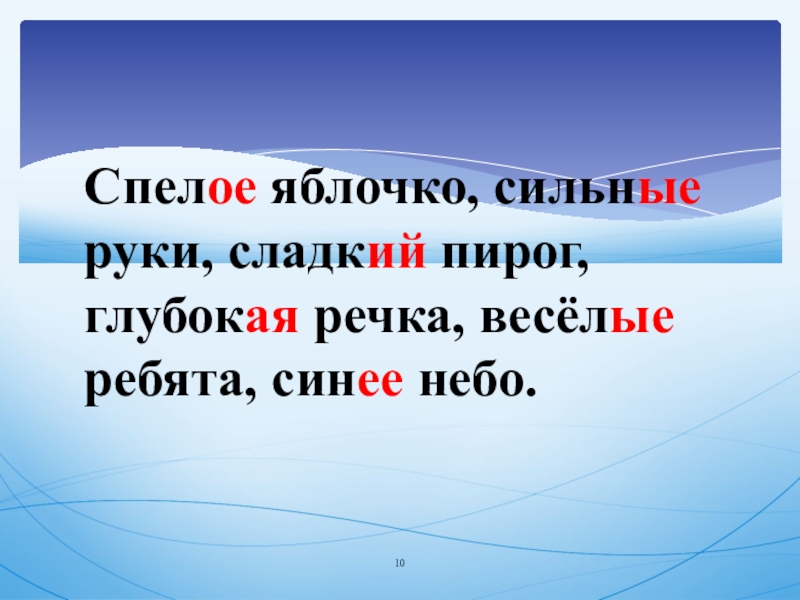 Спелое яблочко, сильные руки, сладкий пирог, глубокая речка, весёлые ребята, синее небо.

10